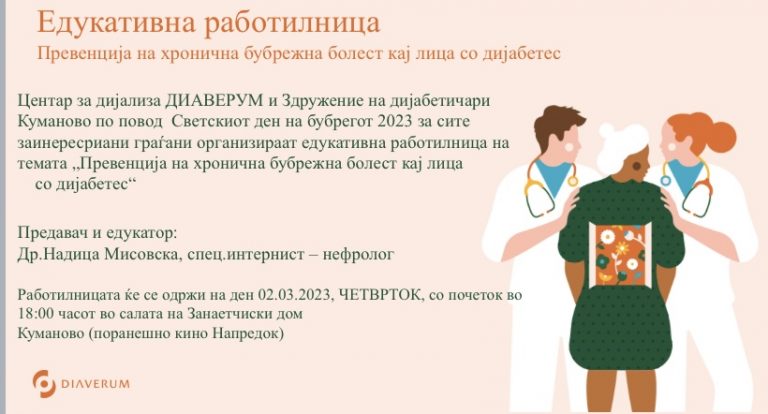 Едукативна работилница
Превенција на хронична бубрежна болест кај лица со дијабетес

Центар за дијализа ДИАВЕРУМ и Здружение на дијабетичари Куманово по повод Светскиот ден на бубрегот 2023 за сите заинересриани граѓани организираат едукативна работилница на темата „Превенција на хронична бубрежна болест кај лица со дијабетес“

Предавач и едукатор:
Др.Надица Мисовска, спец.интернист – нефролог

Работилницата ќе се одржи на ден 02.03.2023, ЧЕТВРТОК, со почеток во 18:00 часот во салата на Занаетчиски дом Куманово (поранешно кино Напредок)

DIAVERUM